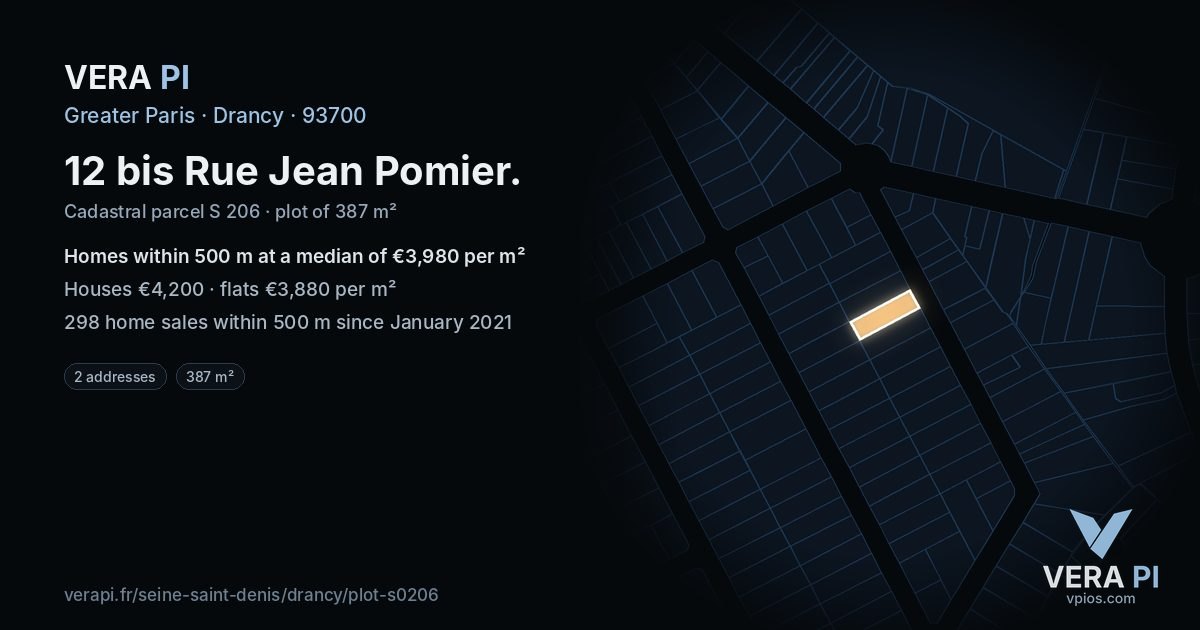 VERA PI

Greater Paris · Drancy · 93700

12 bis Rue Jean Pomier.

Cadastral parcel S 206 · plot of 387 m²

Homes within 500 m at a median of €3,980 per m²

Houses €4,200 · flats €3,880 per m²

298 home sales within 500 m since January 2021

2 addresses

387 m²

verapi.fr/seine-saint-denis/drancy/plot-s0206

VERA PI
vpios.com